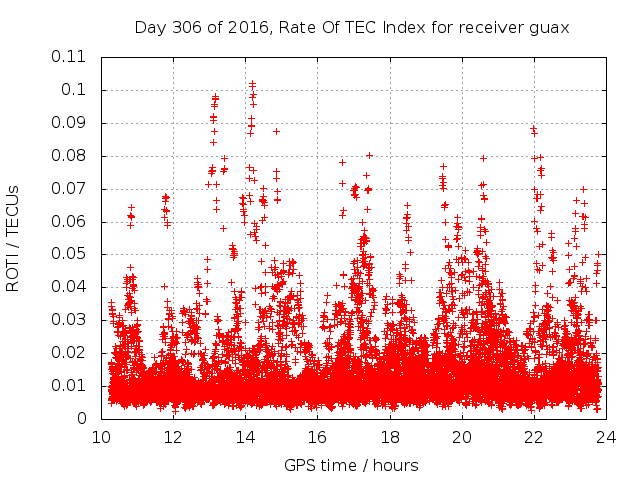 Day 306 of 2016, Rate Of TEC Index for receiver guax

ROTI / TECUs

0.11
0.1
0.09
0.08
0.07
0.06
0.05
0.04
0.03
0.02
0.01
0

10 12 14 16 18 20 22 24

GPS time / hours